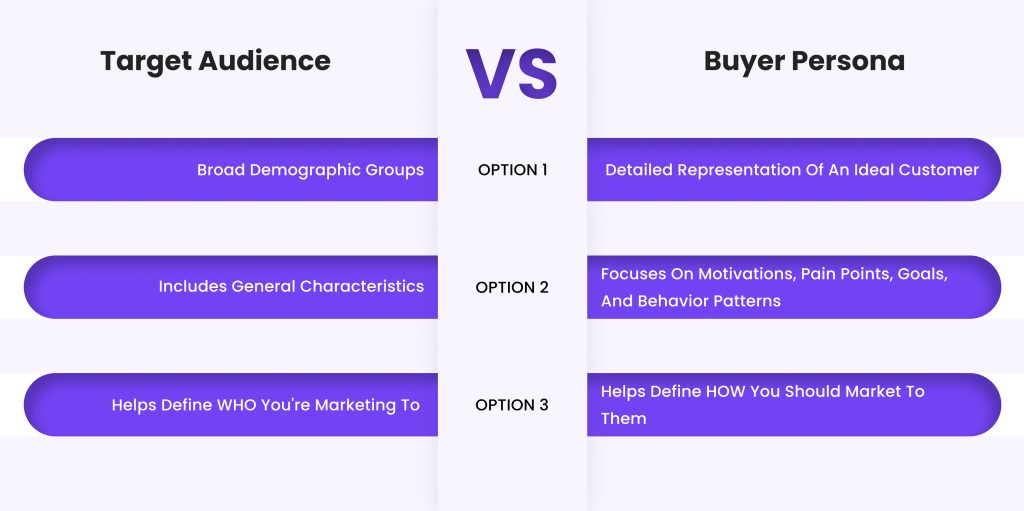 | Target Audience | VS | Buyer Persona |
|---|---|---|
| Broad Demographic Groups | OPTION 1 | Detailed Representation Of An Ideal Customer |
| Includes General Characteristics | OPTION 2 | Focuses On Motivations, Pain Points, Goals, And Behavior Patterns |
| Helps Define WHO You're Marketing To | OPTION 3 | Helps Define HOW You Should Market To Them |